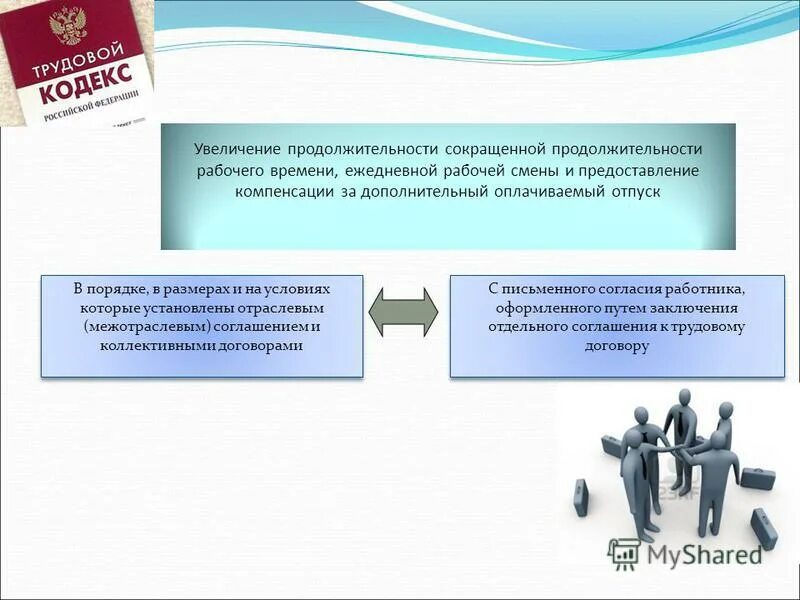 ТРУДОВОЙ КОДЕКС РОССИЙСКОЙ ФЕДЕРАЦИИ

Увеличение продолжительности сокращенной продолжительности рабочего времени, ежедневной рабочей смены и предоставление компенсации за дополнительный оплачиваемый отпуск

В порядке, в размерах и на условиях которые установлены отраслевым (межотраслевым) соглашением и коллективными договорами

С письменного согласия работника, оформленного путем заключения отдельного соглашения к трудовому договору

MyShared